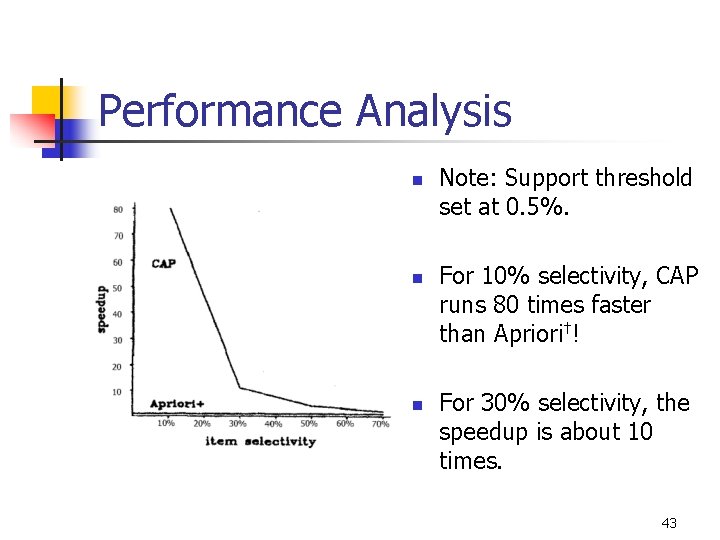 Performance Analysis

80
70
60
50
40
30
20
10
speedup
CAP
Apriori+
10% 20% 30% 40% 50% 60% 70%
item selectivity

Note: Support threshold set at 0.5%.

For 10% selectivity, CAP runs 80 times faster than Apriori$^{\dagger}$!

For 30% selectivity, the speedup is about 10 times.

43